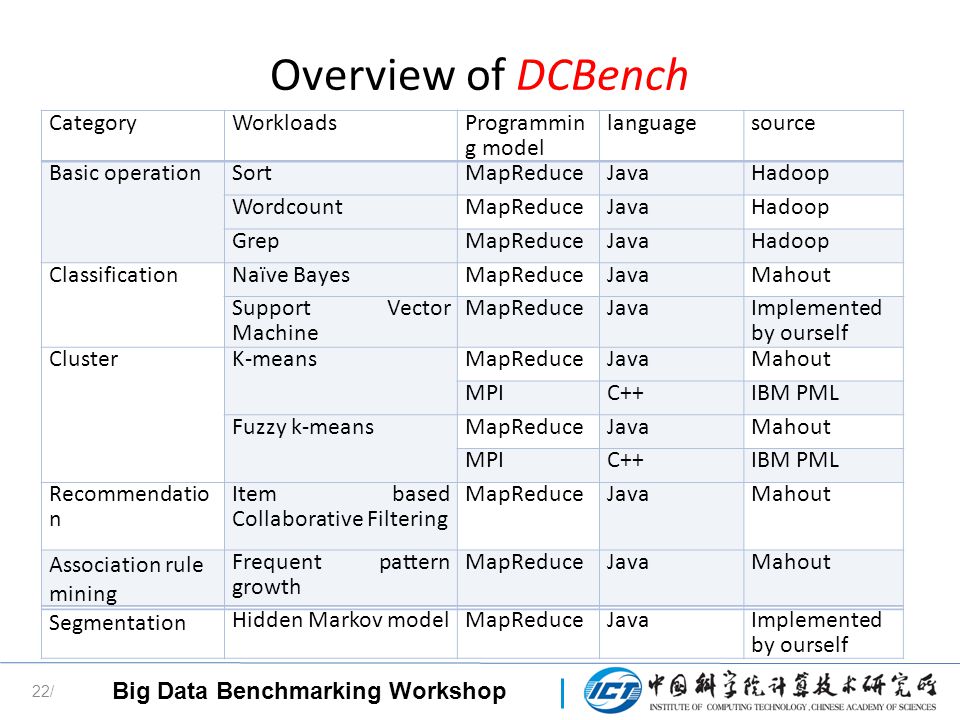 Overview of DCBench

| Category | Workloads | Programming model | language | source |
|---|---|---|---|---|
| Basic operation | Sort | MapReduce | Java | Hadoop |
| | Wordcount | MapReduce | Java | Hadoop |
| | Grep | MapReduce | Java | Hadoop |
| Classification | Naïve Bayes | MapReduce | Java | Mahout |
| | Support Vector Machine | MapReduce | Java | Implemented by ourself |
| Cluster | K-means | MapReduce | Java | Mahout |
| | | MPI | C++ | IBM PML |
| | Fuzzy k-means | MapReduce | Java | Mahout |
| | | MPI | C++ | IBM PML |
| Recommendation | Item based Collaborative Filtering | MapReduce | Java | Mahout |
| Association rule mining | Frequent pattern growth | MapReduce | Java | Mahout |
| Segmentation | Hidden Markov model | MapReduce | Java | Implemented by ourself |

22/

Big Data Benchmarking Workshop

ICT 中国科学院计算技术研究所
INSTITUTE OF COMPUTING TECHNOLOGY, CHINESE ACADEMY OF SCIENCES